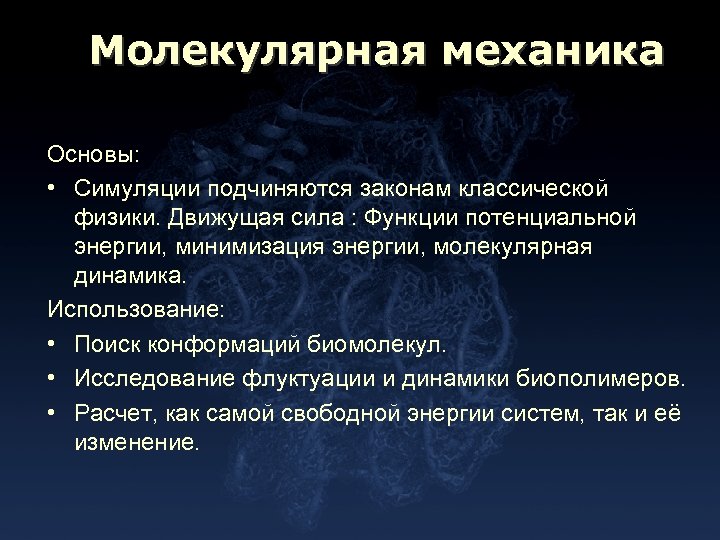 Молекулярная механика

Основы:

• Симуляции подчиняются законам классической физики. Движущая сила : Функции потенциальной энергии, минимизация энергии, молекулярная динамика.

Использование:

• Поиск конформаций биомолекул.
• Исследование флуктуации и динамики биополимеров.
• Расчет, как самой свободной энергии систем, так и её изменение.